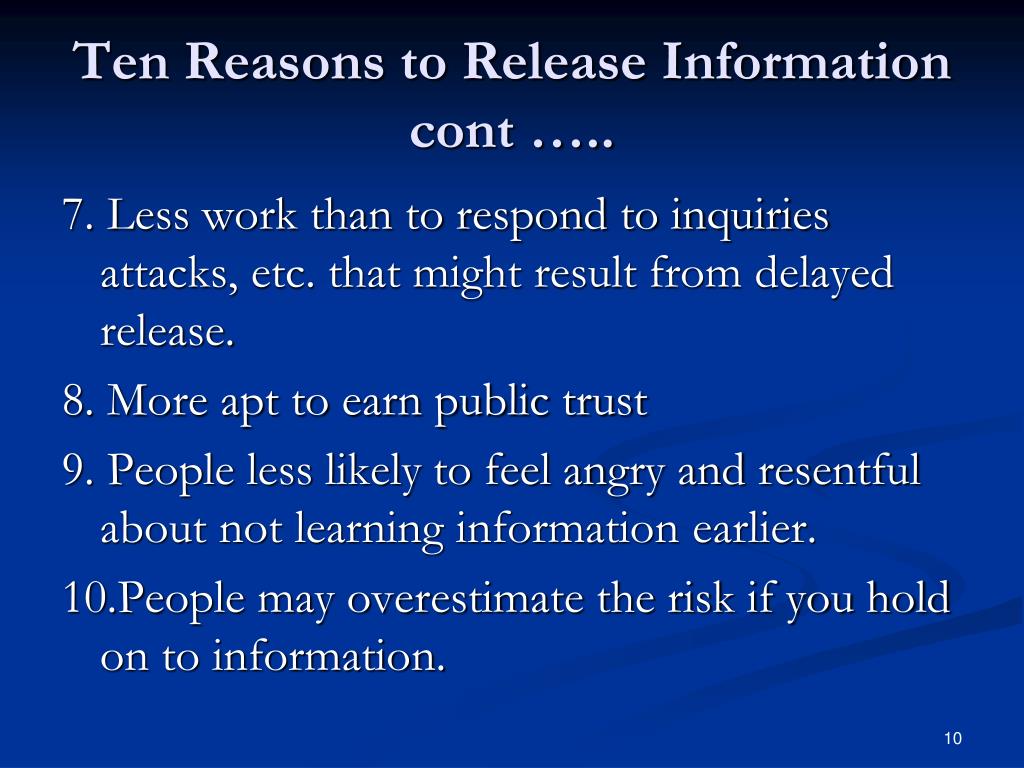 Ten Reasons to Release Information cont …..

7. Less work than to respond to inquiries attacks, etc. that might result from delayed release.

8. More apt to earn public trust

9. People less likely to feel angry and resentful about not learning information earlier.

10.People may overestimate the risk if you hold on to information.

10